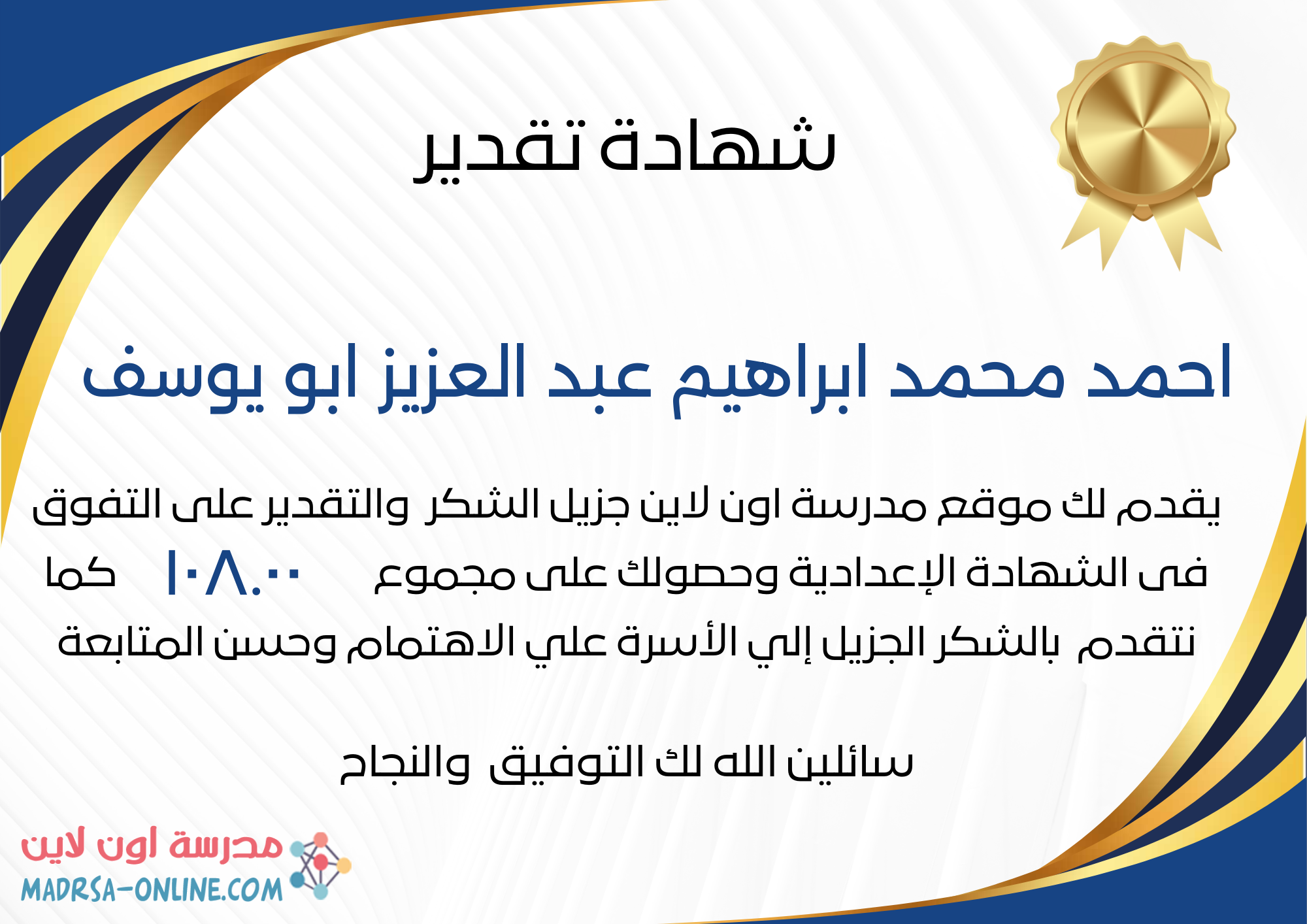 شهادة تقدير

احمد محمد ابراهيم عبد العزيز ابو يوسف

يقدم لك موقع مدرسة اون لاين جزيل الشكر والتقدير على التفوق فى الشهادة الإعدادية وحصولك على مجموع ١٠٨.٠٠ كما نتقدم بالشكر الجزيل إلي الأسرة علي الاهتمام وحسن المتابعة

سائلين الله لك التوفيق والنجاح

مدرسة اون لاين
MADRSA-ONLINE.COM